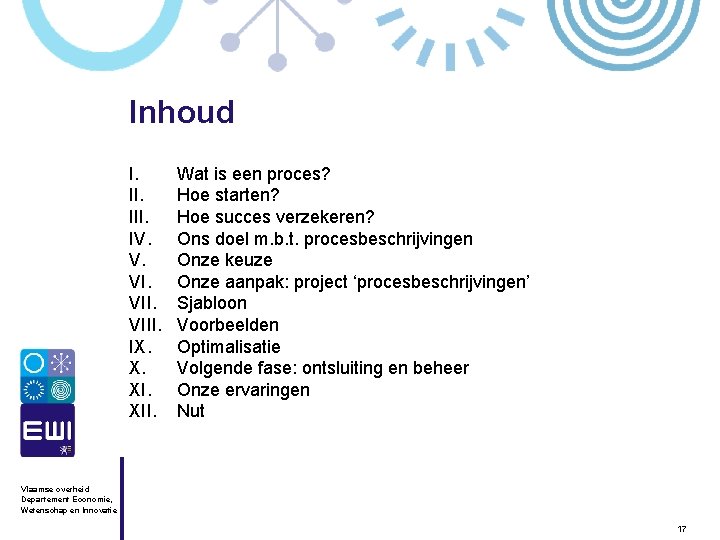 Inhoud

I. Wat is een proces?
II. Hoe starten?
III. Hoe succes verzekeren?
IV. Ons doel m.b.t. procesbeschrijvingen
V. Onze keuze
VI. Onze aanpak: project ‘procesbeschrijvingen’
VII. Sjabloon
VIII. Voorbeelden
IX. Optimalisatie
X. Volgende fase: ontsluiting en beheer
XI. Onze ervaringen
XII. Nut

EWI

Vlaamse overheid
Departement Economie, Wetenschap en Innovatie

17